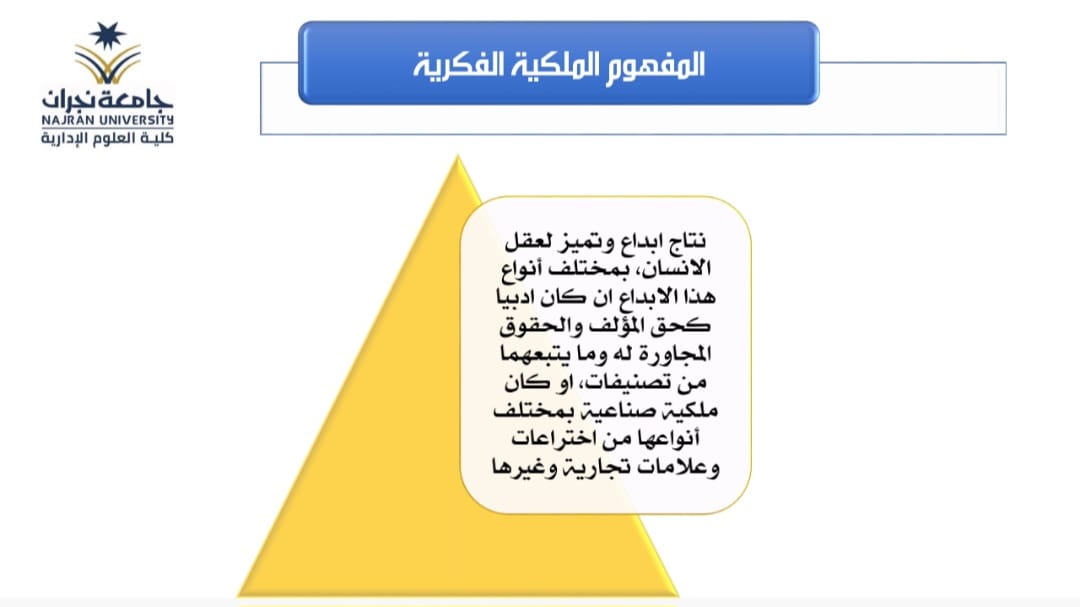 جامعة نجران
NAJRAN UNIVERSITY
كلية العلوم الإدارية

المفهوم الملكية الفكرية

نتاج ابداع وتميز لعقل الانسان، بمختلف أنواع هذا الابداع ان كان ادبيا كحق المؤلف والحقوق المجاورة له وما يتبعهما من تصنيفات، او كان ملكية صناعية بمختلف أنواعها من اختراعات وعلامات تجارية وغيرها